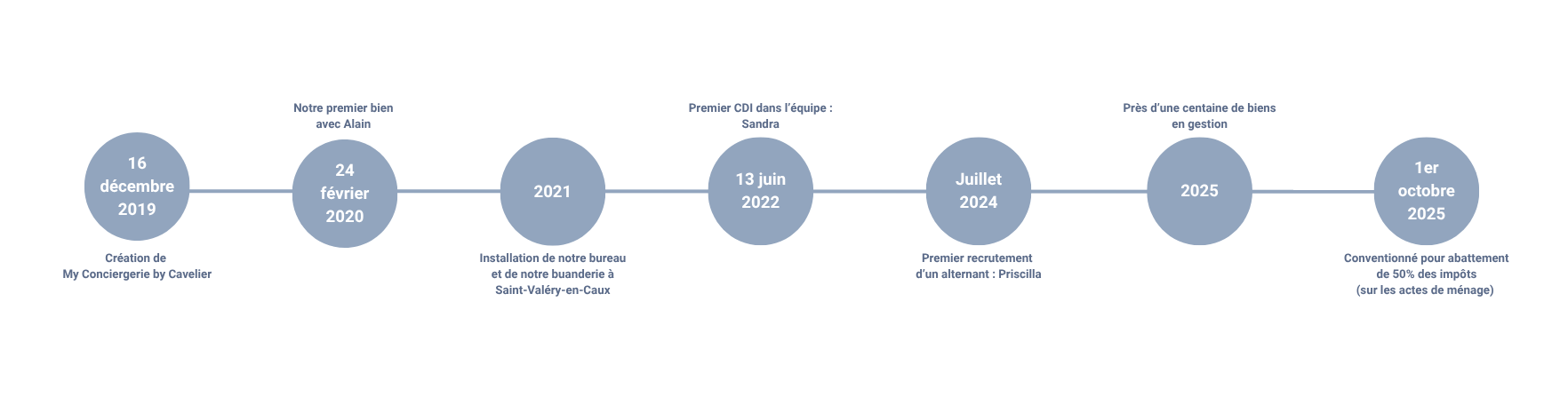 16 décembre 2019

Création de My Conciergerie by Cavelier

Notre premier bien avec Alain

24 février 2020

2021

Installation de notre bureau et de notre buanderie à Saint-Valéry-en-Caux

Premier CDI dans l'équipe : Sandra

13 juin 2022

Juillet 2024

Premier recrutement d'un alternant : Priscilla

Près d'une centaine de biens en gestion

2025

1er octobre 2025

Conventionné pour abattement de 50% des impôts (sur les actes de ménage)